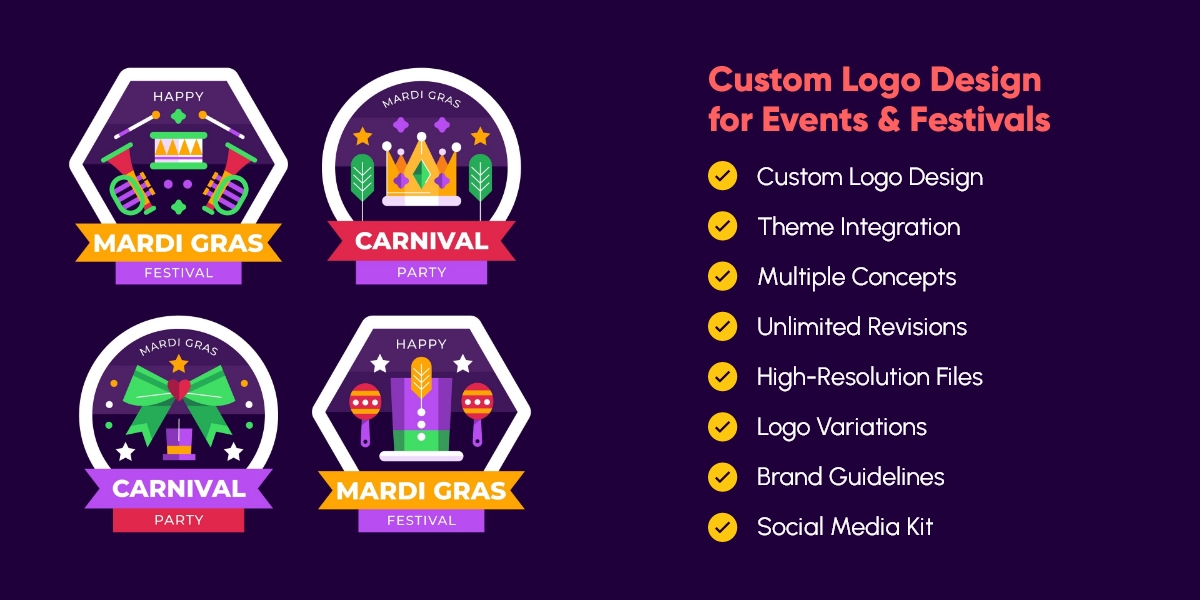 HAPPY
MARDI GRAS
FESTIVAL

MARDI GRAS
CARNIVAL
PARTY

MARDI GRAS
CARNIVAL
PARTY

HAPPY
MARDI GRAS
FESTIVAL

Custom Logo Design for Events & Festivals

Custom Logo Design
Theme Integration
Multiple Concepts
Unlimited Revisions
High-Resolution Files
Logo Variations
Brand Guidelines
Social Media Kit